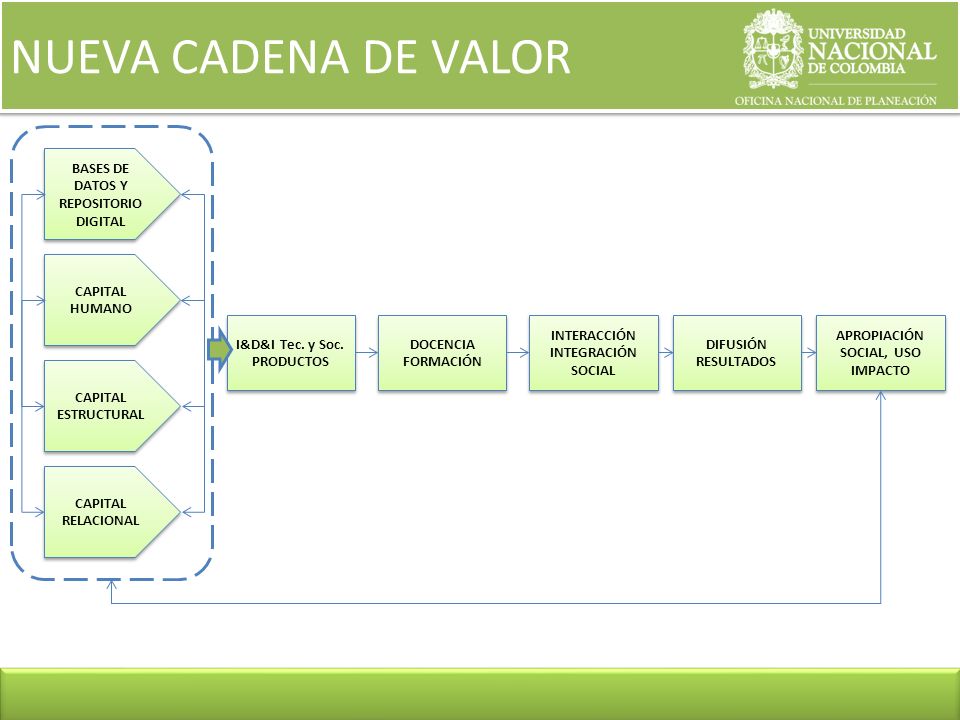 NUEVA CADENA DE VALOR

UNIVERSIDAD NACIONAL DE COLOMBIA

OFICINA NACIONAL DE PLANEACIÓN

BASES DE DATOS Y REPOSITORIO DIGITAL

CAPITAL HUMANO

CAPITAL ESTRUCTURAL

CAPITAL RELACIONAL

I&D&I Tec. y Soc. PRODUCTOS

DOCENCIA FORMACIÓN

INTERACCIÓN INTEGRACIÓN SOCIAL

DIFUSIÓN RESULTADOS

APROPIACIÓN SOCIAL, USO IMPACTO